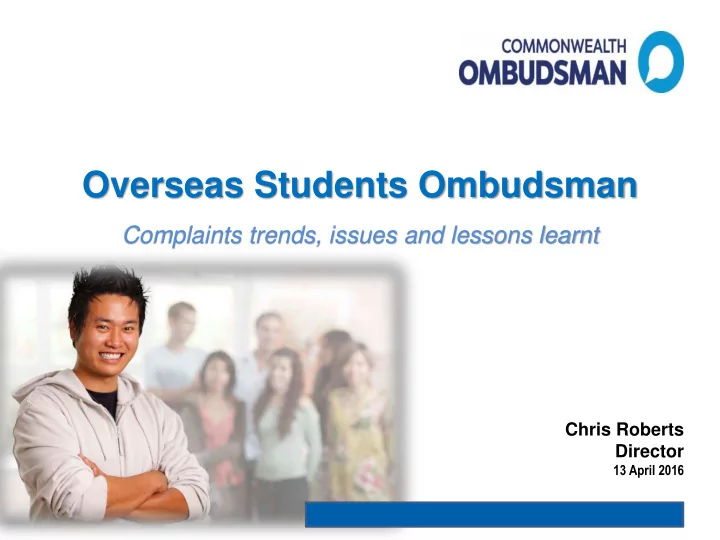 COMMONWEALTH
OMBUDSMAN

Overseas Students Ombudsman

Complaints trends, issues and lessons learnt

Chris Roberts
Director
13 April 2016